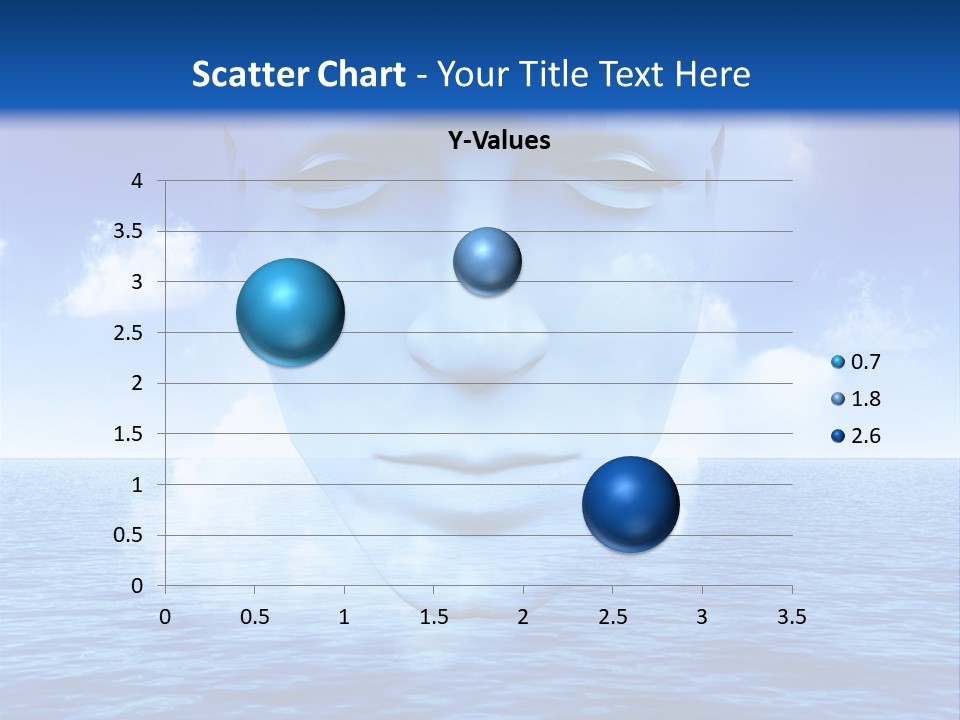 Scatter Chart - Your Title Text Here

Y-Values

4
3.5
3
2.5
2
1.5
1
0.5
0

0 0.5 1 1.5 2 2.5 3 3.5

0.7
1.8
2.6